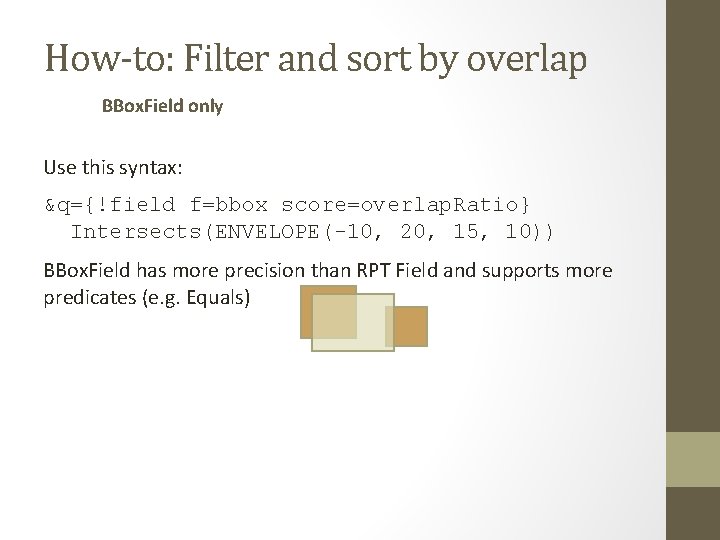 How-to: Filter and sort by overlap

BBoxField only

Use this syntax:

&q={!field f=bbox score=overlapRatio} Intersects(ENVELOPE(-10, 20, 15, 10))

BBoxField has more precision than RPT Field and supports more predicates (e.g. Equals)